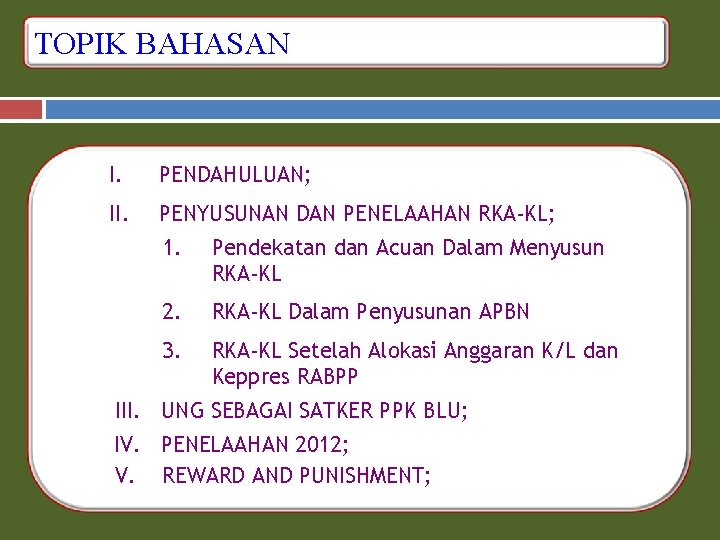 TOPIK BAHASAN

I. PENDAHULUAN;

II. PENYUSUNAN DAN PENELAAHAN RKA-KL;

1. Pendekatan dan Acuan Dalam Menyusun RKA-KL

2. RKA-KL Dalam Penyusunan APBN

3. RKA-KL Setelah Alokasi Anggaran K/L dan Keppres RABPP

III. UNG SEBAGAI SATKER PPK BLU;

IV. PENELAAHAN 2012;

V. REWARD AND PUNISHMENT;